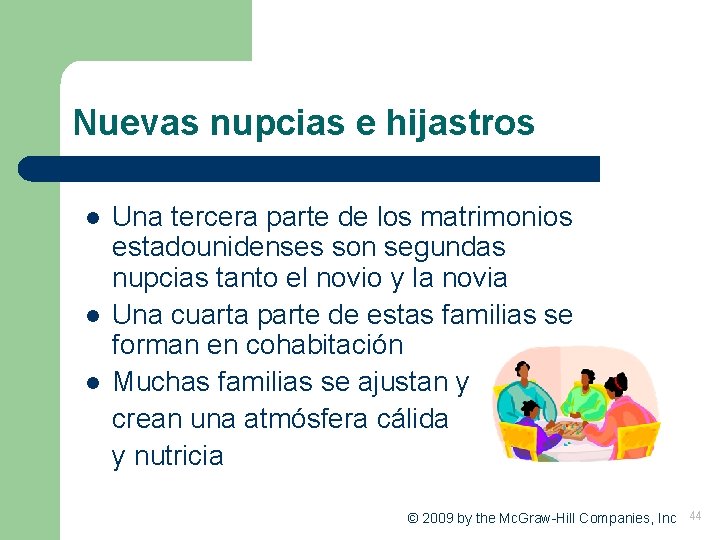 Nuevas nupcias e hijastros

- Una tercera parte de los matrimonios estadounidenses son segundas nupcias tanto el novio y la novia
- Una cuarta parte de estas familias se forman en cohabitación
- Muchas familias se ajustan y crean una atmósfera cálida y nutricia

© 2009 by the McGraw-Hill Companies, Inc 44